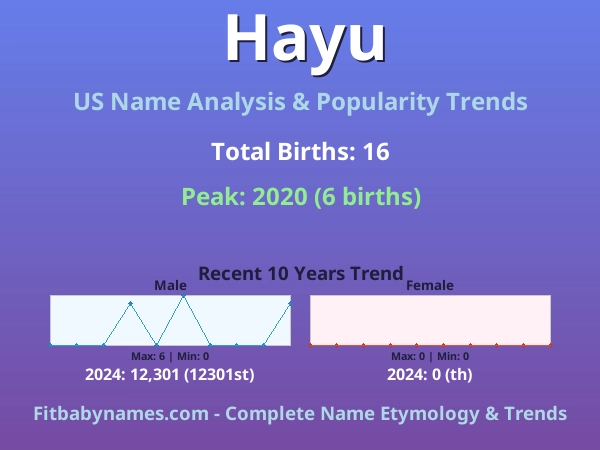 Hayu

US Name Analysis & Popularity Trends

Total Births: 16

Peak: 2020 (6 births)

Recent 10 Years Trend

Male

Max: 6 | Min: 0

2024: 12,301 (12301st)

Female

Max: 0 | Min: 0

2024: 0 (th)

Fitbabynames.com - Complete Name Etymology & Trends